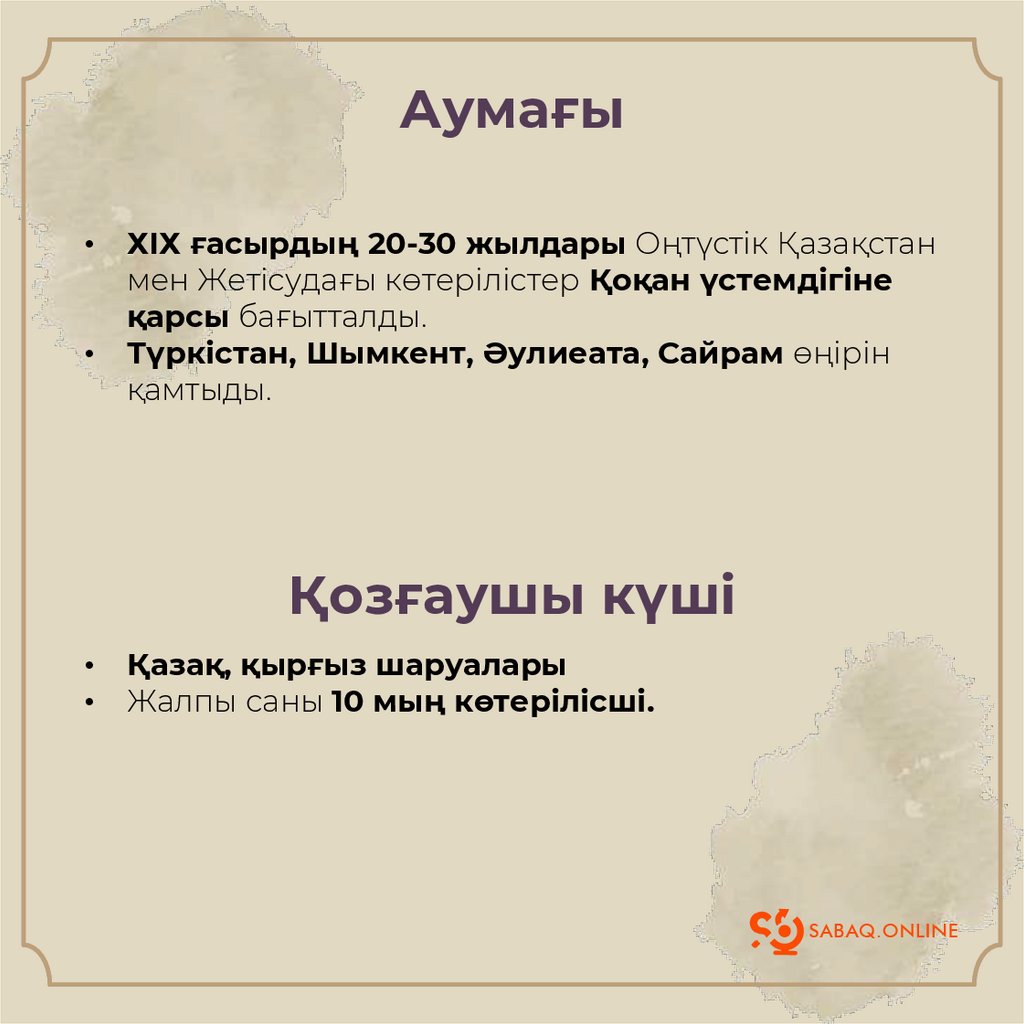 Аумағы

• XIX ғасырдың 20-30 жылдары Оңтүстік Қазақстан мен Жетісудағы көтерілістер Қоқан үстемдігіне қарсы бағытталды.
• Түркістан, Шымкент, Әулиеата, Сайрам өңірін қамтыды.

Қозғаушы күші

• Қазақ, қырғыз шаруалары
• Жалпы саны 10 мың көтерілісші.

SABAQ.ONLINE